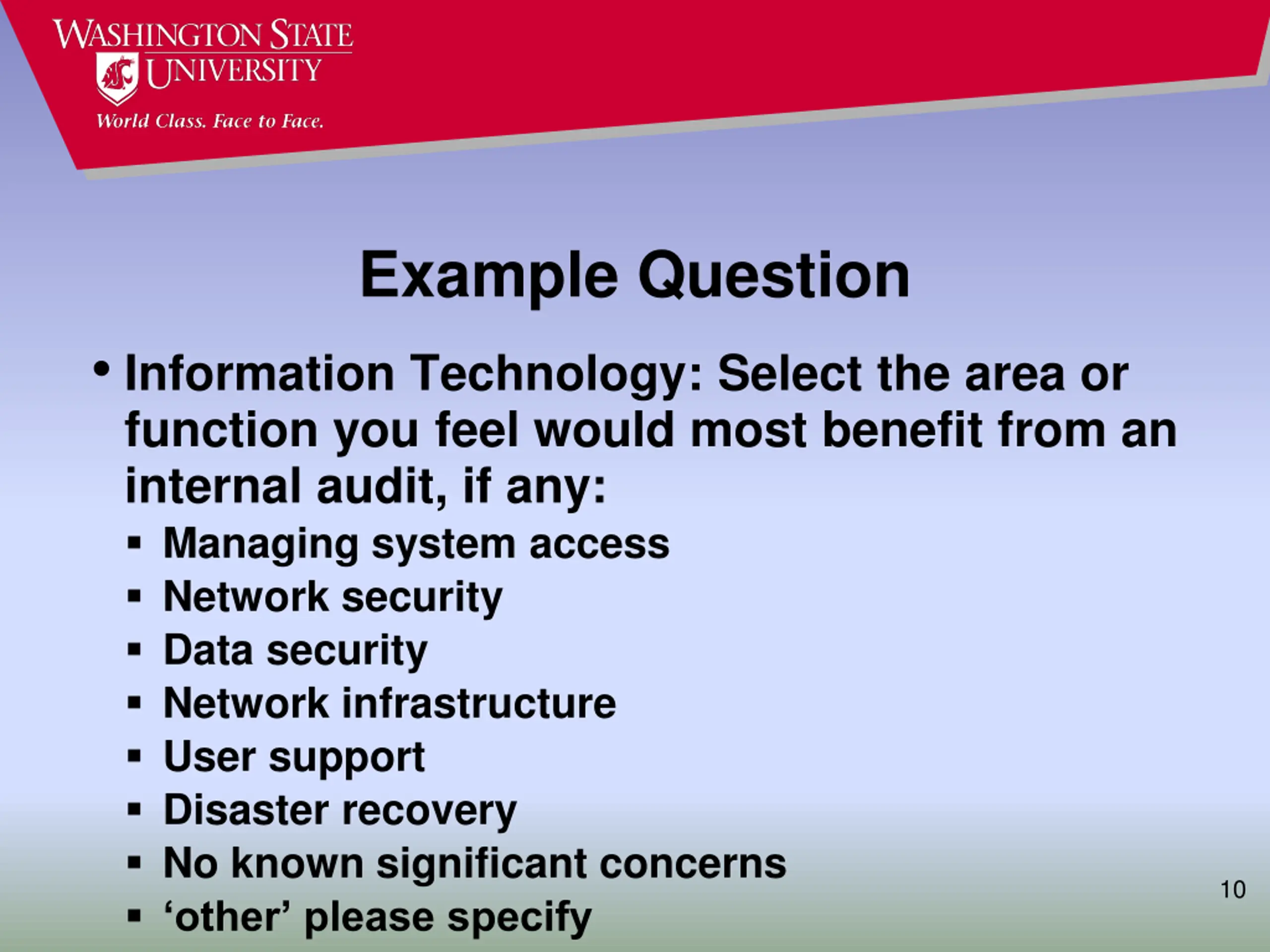 WASHINGTON STATE UNIVERSITY
World Class. Face to Face.

Example Question

• Information Technology: Select the area or function you feel would most benefit from an internal audit, if any:
▪ Managing system access
▪ Network security
▪ Data security
▪ Network infrastructure
▪ User support
▪ Disaster recovery
▪ No known significant concerns
▪ ‘other’ please specify

10